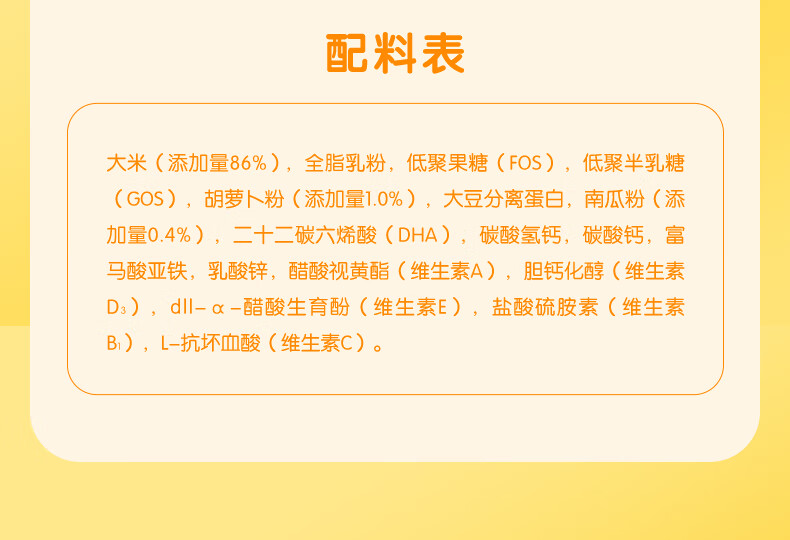 配料表

大米（添加量86%），全脂乳粉，低聚果糖（FOS），低聚半乳糖（GOS），胡萝卜粉（添加量1.0%），大豆分离蛋白，南瓜粉（添加量0.4%），二十二碳六烯酸（DHA），碳酸氢钙，碳酸钙，富马酸亚铁，乳酸锌，醋酸视黄酯（维生素A），胆钙化醇（维生素$D_3$），dll－α－醋酸生育酚（维生素E），盐酸硫胺素（维生素$B_1$），L－抗坏血酸（维生素C）。